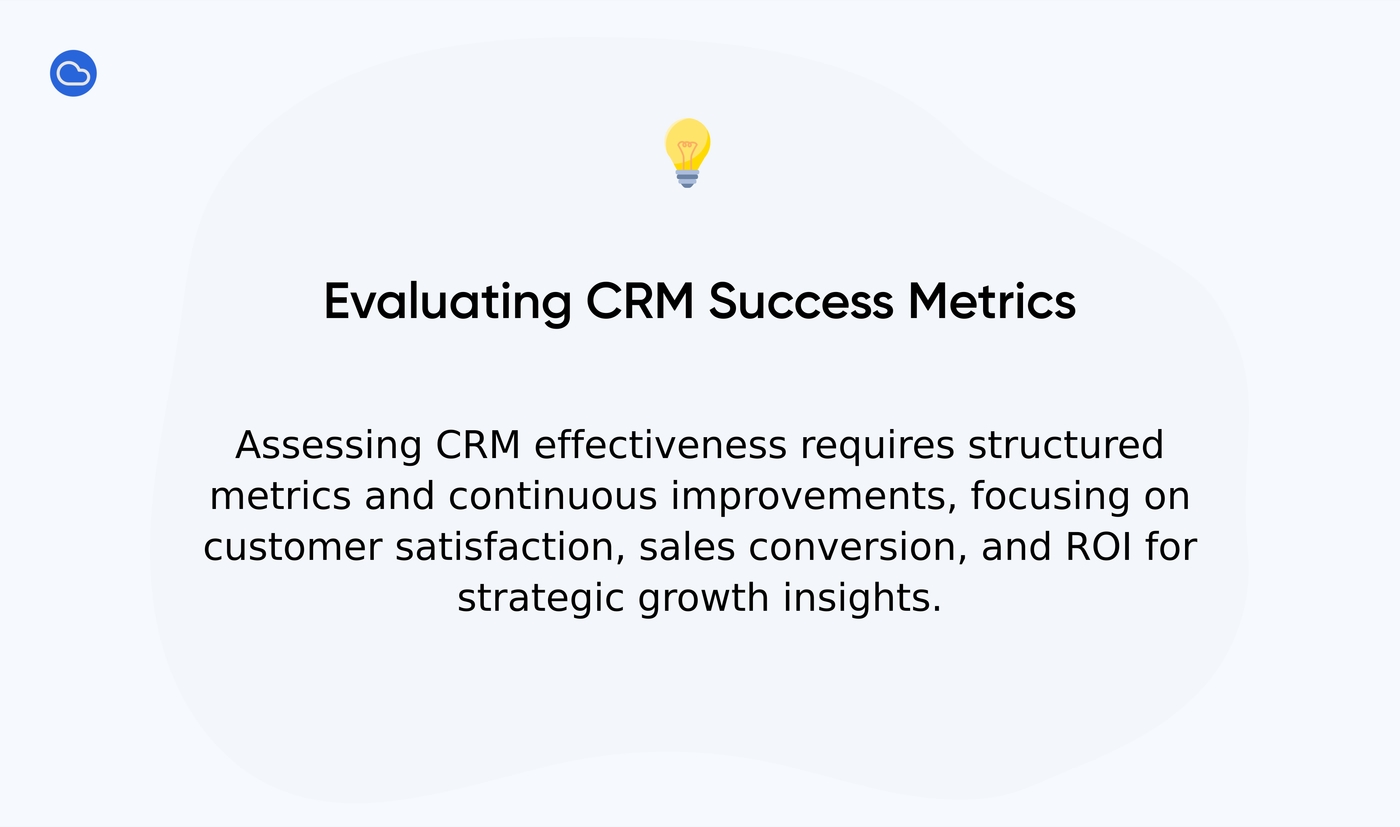 Evaluating CRM Success Metrics

Assessing CRM effectiveness requires structured metrics and continuous improvements, focusing on customer satisfaction, sales conversion, and ROI for strategic growth insights.